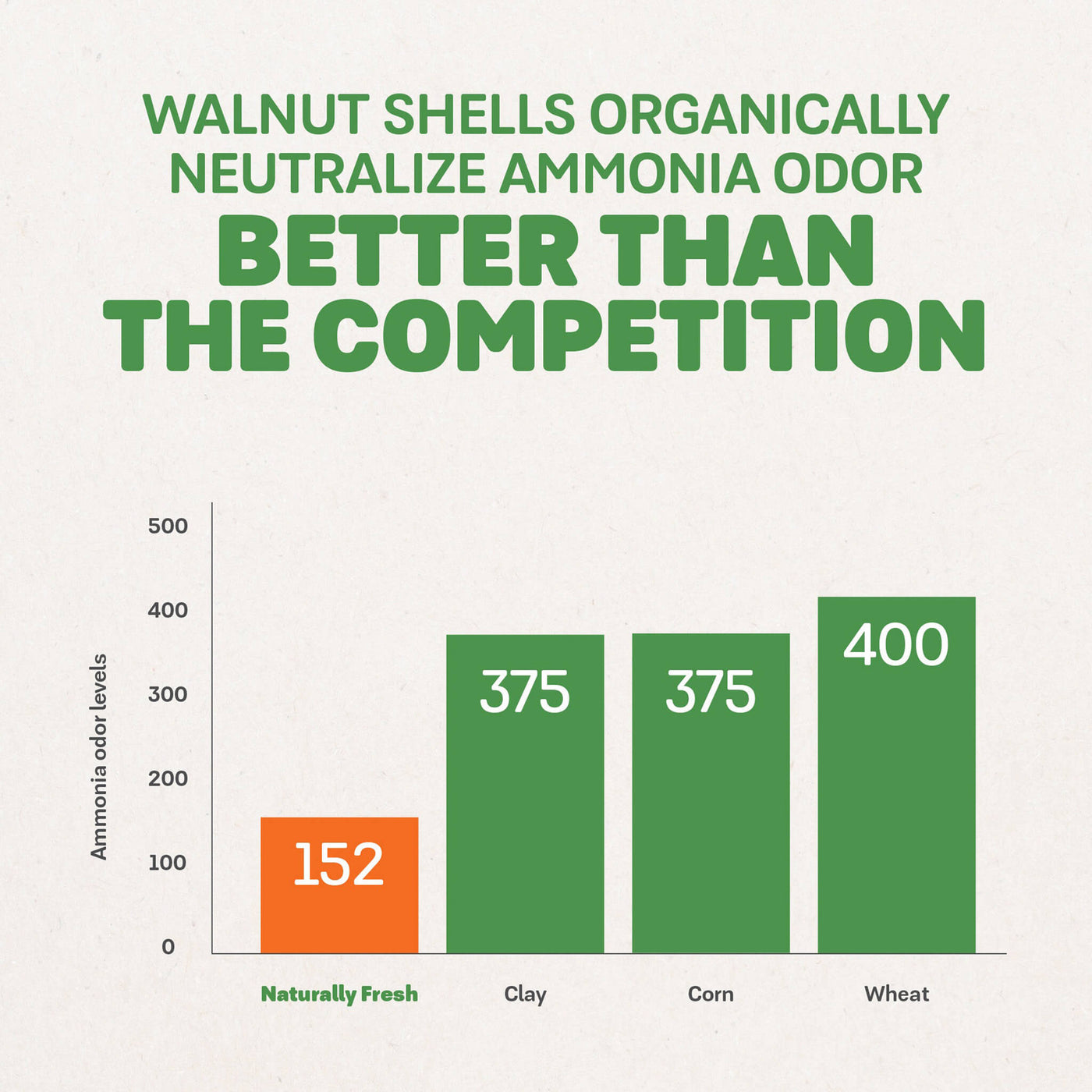 WALNUT SHELLS ORGANICALLY NEUTRALIZE AMMONIA ODOR
BETTER THAN THE COMPETITION

Ammonia odor levels

500
400
300
200
100
0

152
375
375
400

Naturally Fresh
Clay
Corn
Wheat